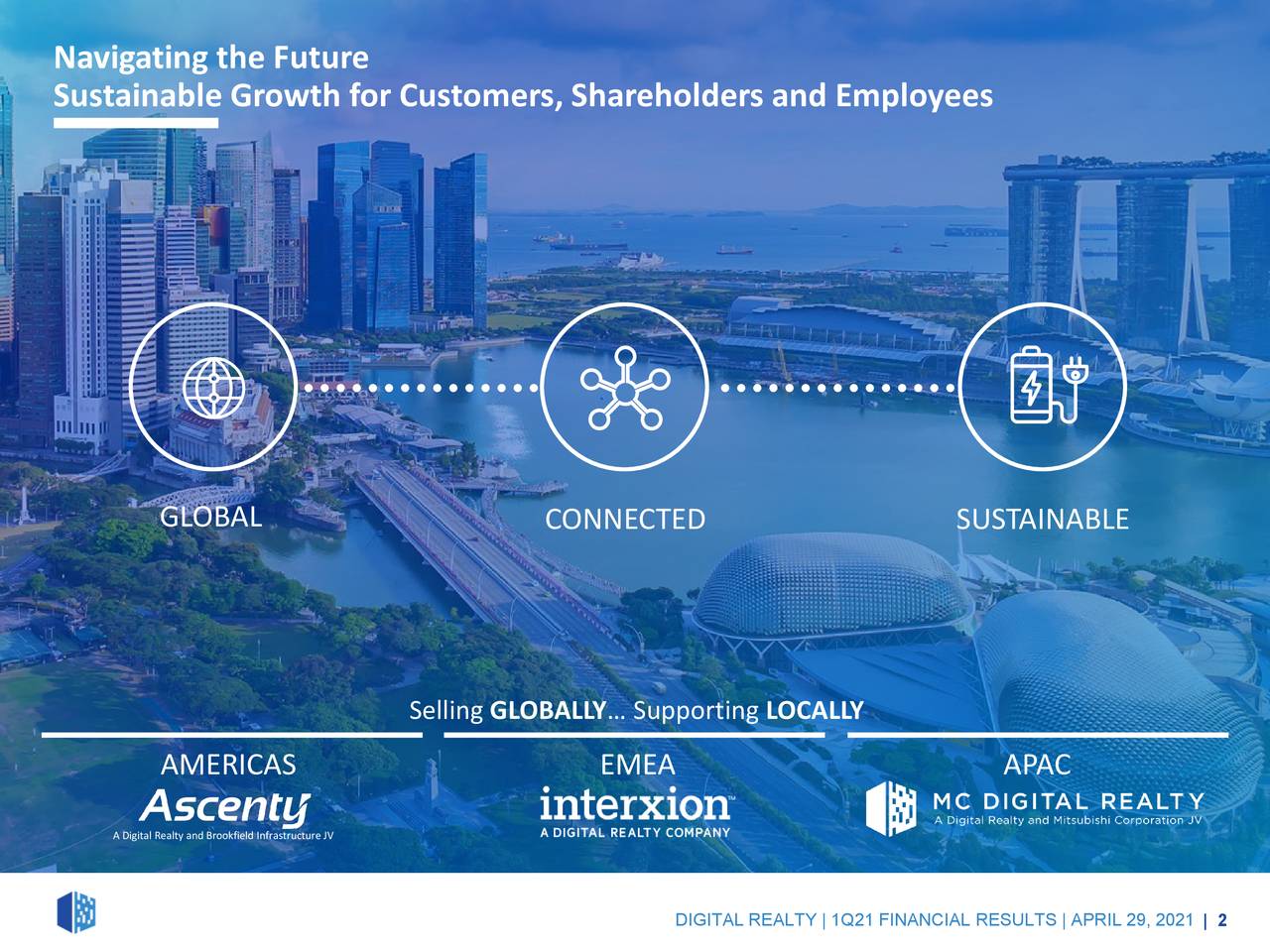 Navigating the Future
Sustainable Growth for Customers, Shareholders and Employees

GLOBAL

CONNECTED

SUSTAINABLE

Selling **GLOBALLY**… Supporting **LOCALLY**

AMERICAS
Ascenty
A Digital Realty and Brookfield Infrastructure JV

EMEA
interxion™
A DIGITAL REALTY COMPANY

APAC
MC DIGITAL REALTY
A Digital Realty and Mitsubishi Corporation JV

DIGITAL REALTY | 1Q21 FINANCIAL RESULTS | APRIL 29, 2021 | 2